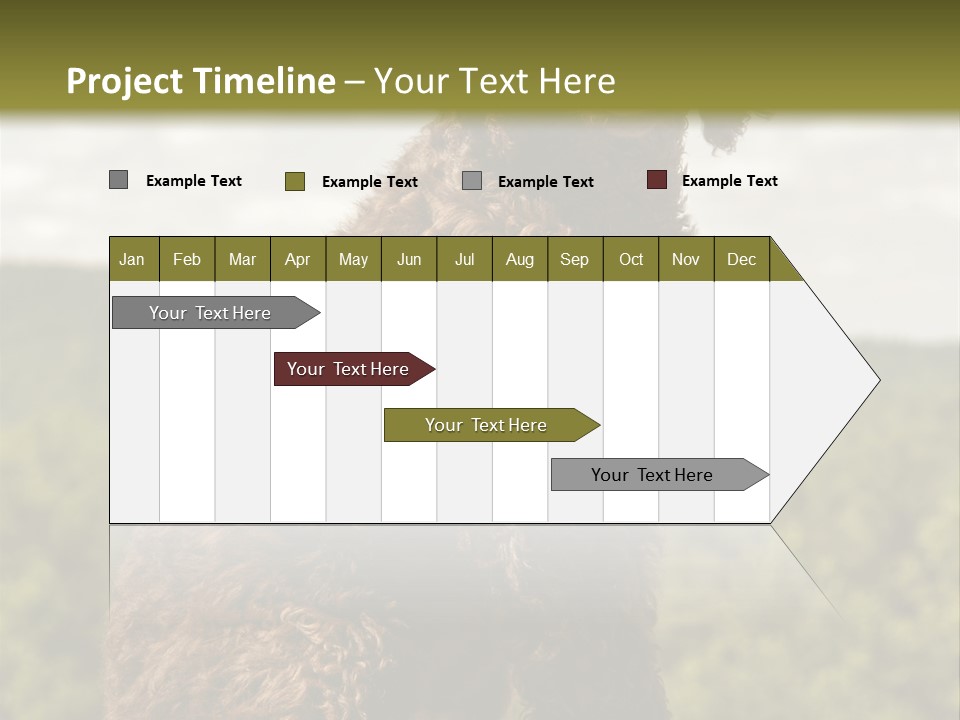 Project Timeline – Your Text Here

Example Text Example Text Example Text Example Text

| Jan | Feb | Mar | Apr | May | Jun | Jul | Aug | Sep | Oct | Nov | Dec |
|---|---|---|---|---|---|---|---|---|---|---|---|

Your Text Here

Your Text Here

Your Text Here

Your Text Here